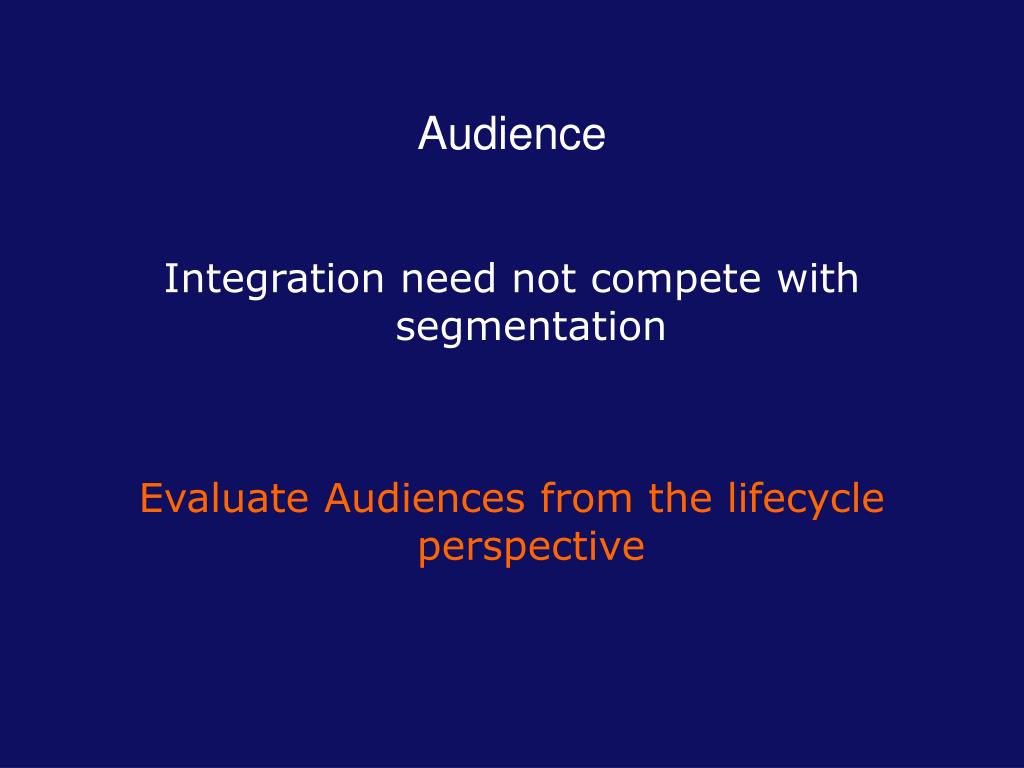 Audience

Integration need not compete with segmentation

Evaluate Audiences from the lifecycle perspective